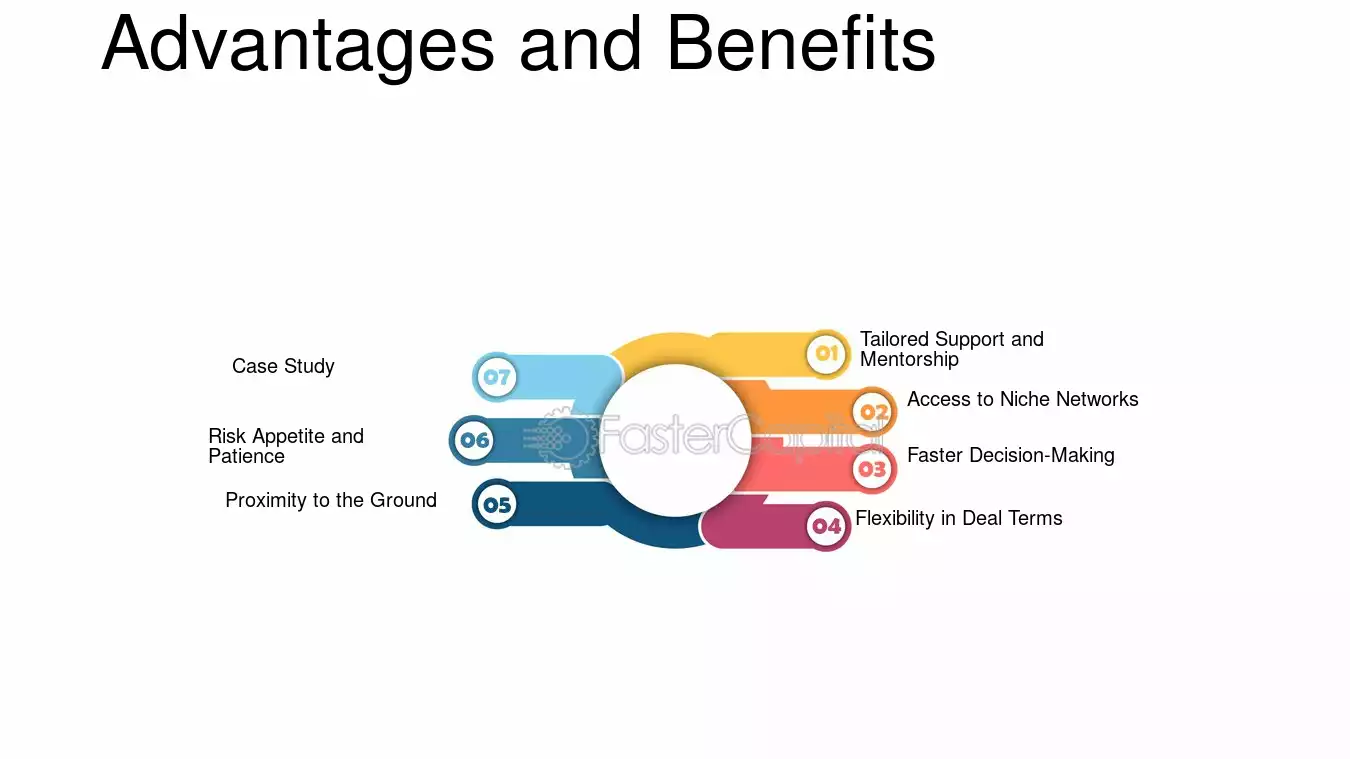 Advantages and Benefits

01 Tailored Support and Mentorship

02 Access to Niche Networks

03 Faster Decision-Making

04 Flexibility in Deal Terms

05 Proximity to the Ground

06 Risk Appetite and Patience

07 Case Study

FasterCapital